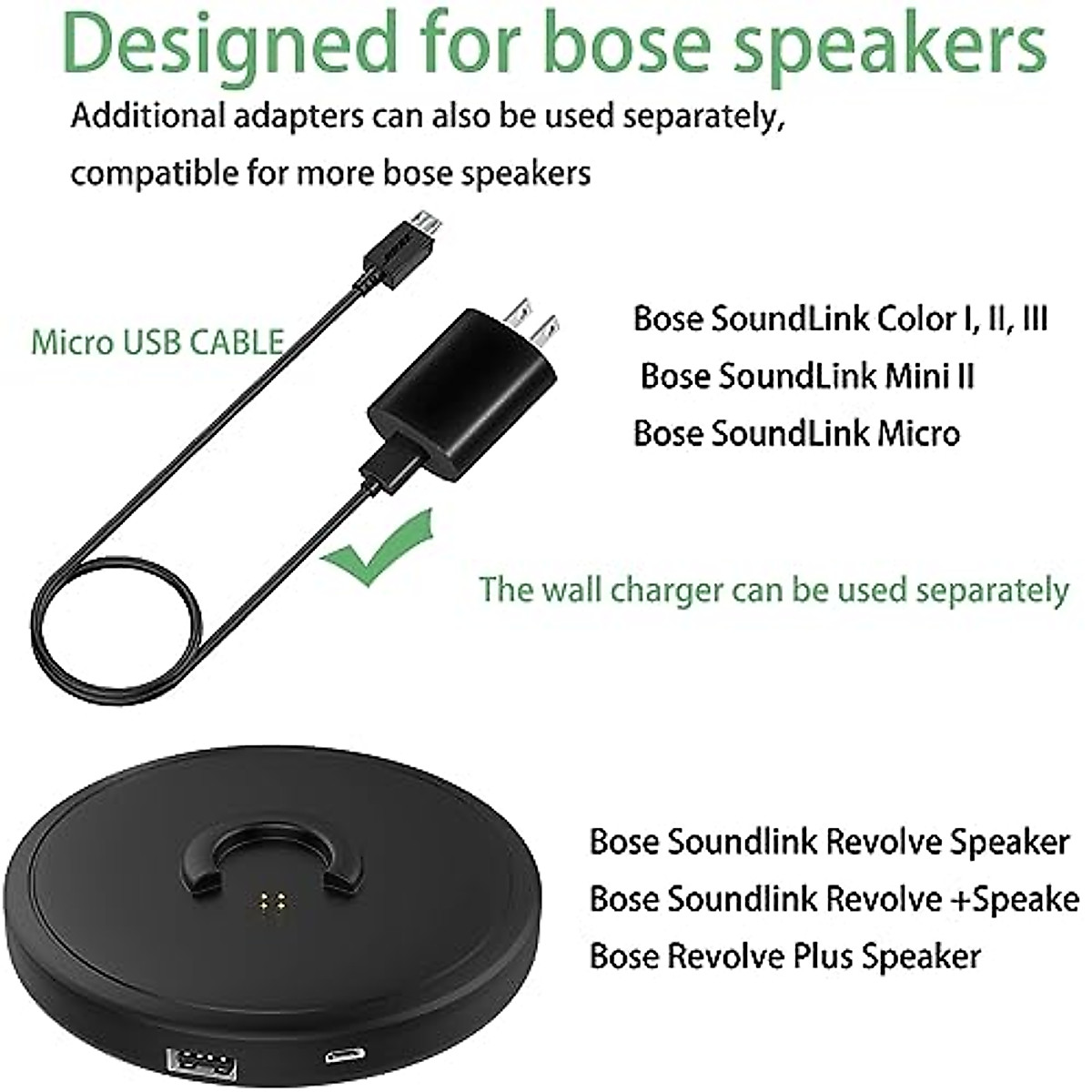 Designed for bose speakers

Additional adapters can also be used separately, compatible for more bose speakers

Micro USB CABLE

Bose SoundLink Color I, II, III

Bose SoundLink Mini II

Bose SoundLink Micro

The wall charger can be used separately

Bose Soundlink Revolve Speaker

Bose Soundlink Revolve +Speake

Bose Revolve Plus Speaker